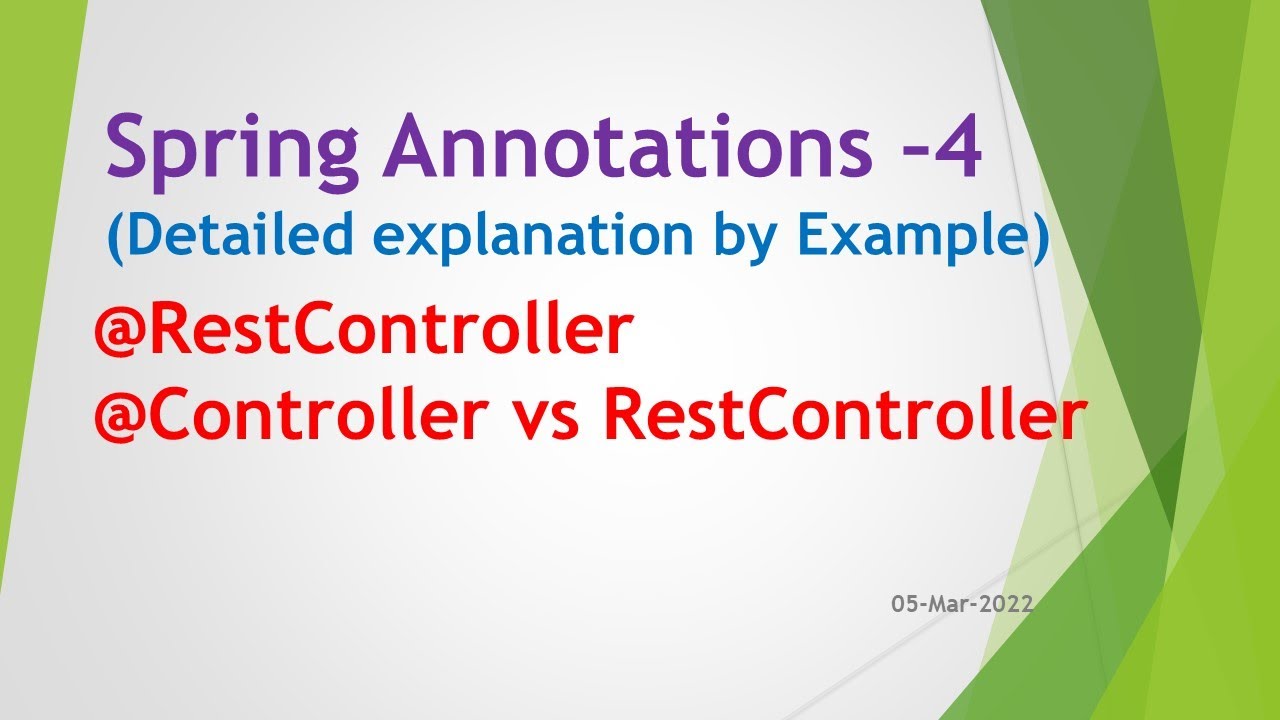 Spring Annotations -4
(Detailed explanation by Example)

@RestController
@Controller vs RestController

05-Mar-2022